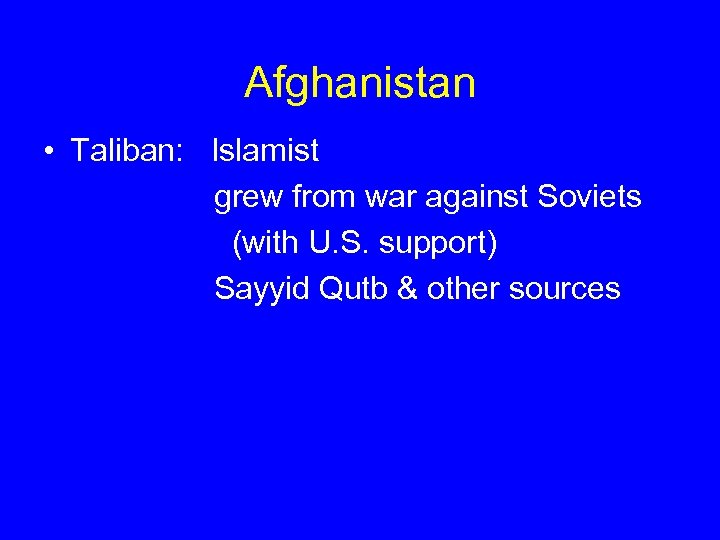 Afghanistan

• Taliban: Islamist
grew from war against Soviets
(with U.S. support)
Sayyid Qutb & other sources